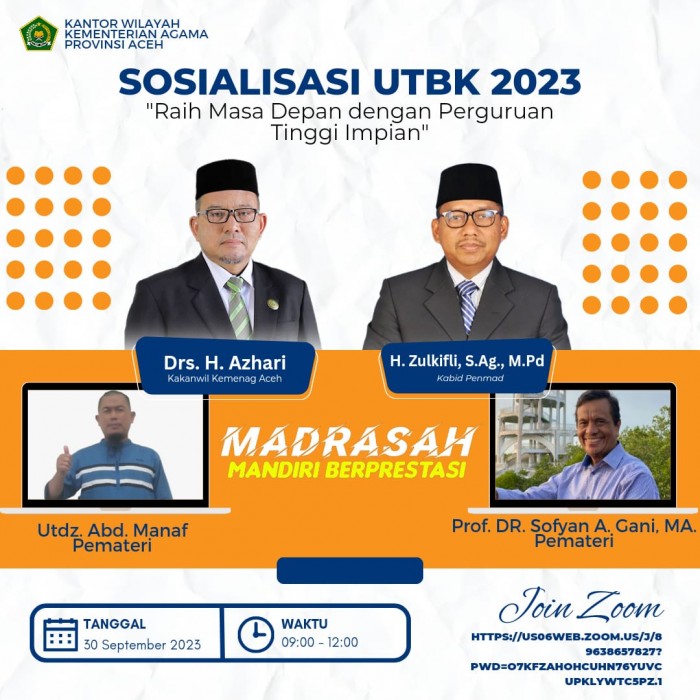 KANTOR WILAYAH
KEMENTERIAN AGAMA
PROVINSI ACEH

SOSIALISASI UTBK 2023
"Raih Masa Depan dengan Perguruan Tinggi Impian"

Drs. H. Azhari
Kakanwil Kemenag Aceh

H. Zulkifli, S.Ag., M.Pd
Kabid Penmad

MADRASAH
MANDIRI BERPRESTASI

Utdz. Abd. Manaf
Pemateri

Prof. DR. Sofyan A. Gani, MA.
Pemateri

TANGGAL
30 September 2023

WAKTU
09:00 - 12:00

Join Zoom
HTTPS://US06WEB.ZOOM.US/J/89638657827?PWD=O7KFZAHOHCUHN76YUVCUPKLYWTC5PZ.1